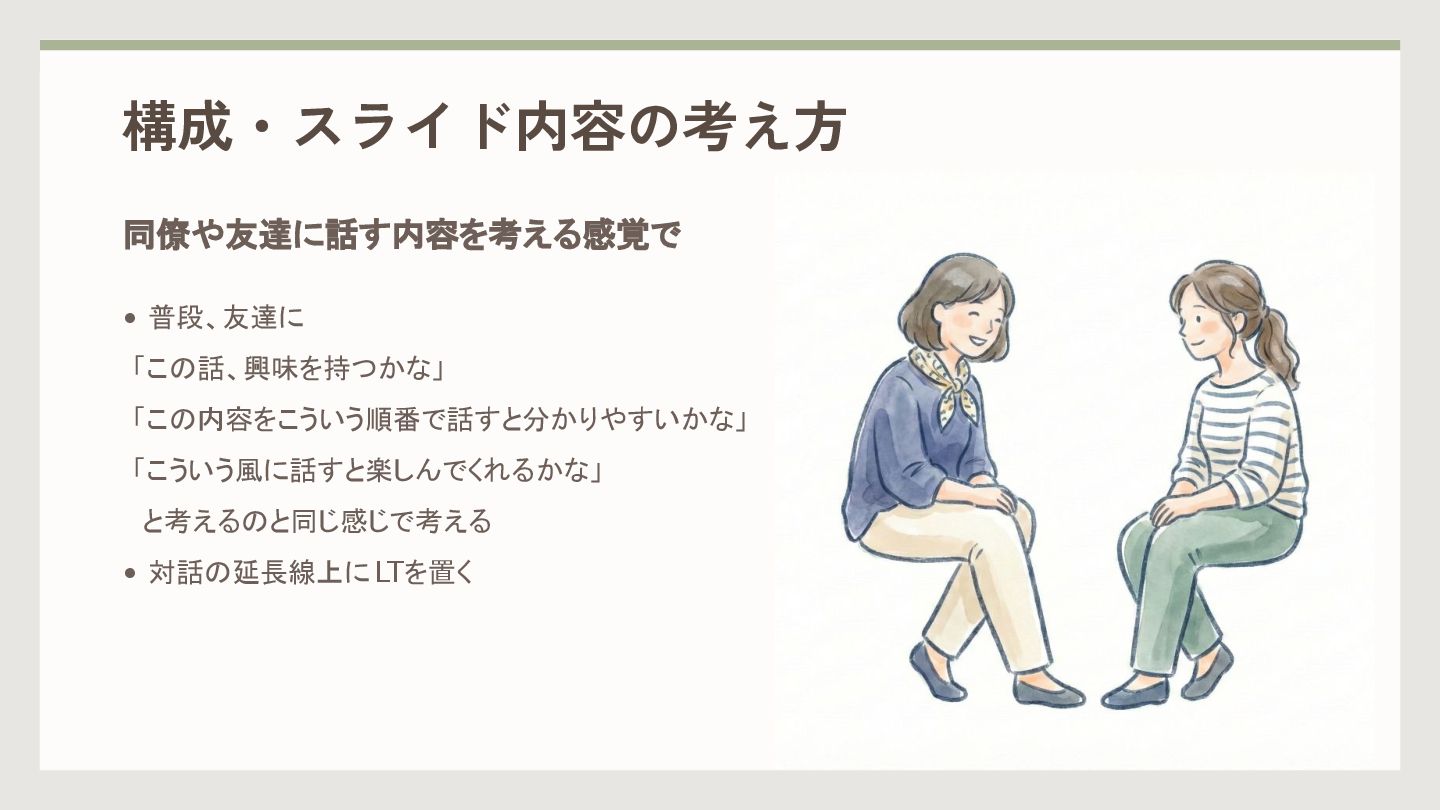 構成・スライド内容の考え方

同僚や友達に話す内容を考える感覚で

• 普段、友達に
「この話、興味を持つかな」
「この内容をこういう順番で話すと分かりやすいかな」
「こういう風に話すと楽しんでくれるかな」
と考えるのと同じ感じで考える
• 対話の延長線上にLTを置く